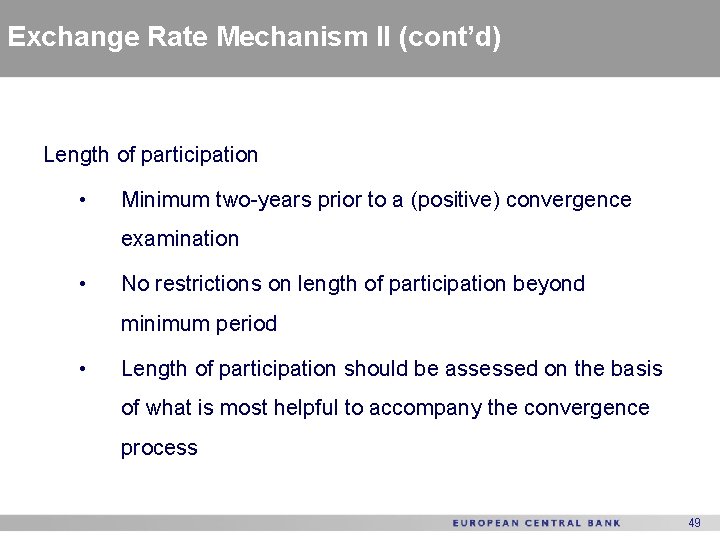 Exchange Rate Mechanism II (cont'd)

Length of participation

• Minimum two-years prior to a (positive) convergence examination

• No restrictions on length of participation beyond minimum period

• Length of participation should be assessed on the basis of what is most helpful to accompany the convergence process

EUROPEAN CENTRAL BANK 49